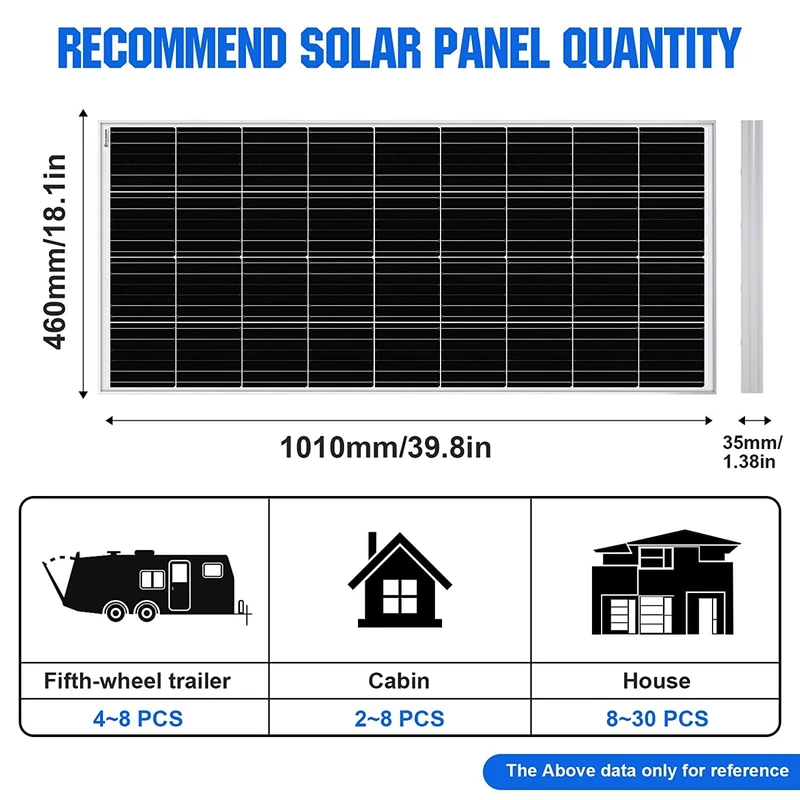 RECOMMEND SOLAR PANEL QUANTITY

460mm/18.1in

1010mm/39.8in

35mm/ 1.38in

| Fifth-wheel trailer | Cabin | House |
|---|---|---|
| 4~8 PCS | 2~8 PCS | 8~30 PCS |

The Above data only for reference